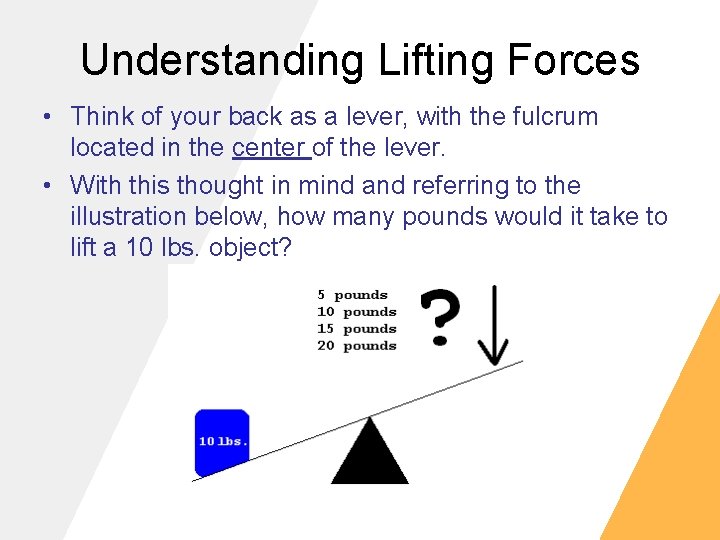 Understanding Lifting Forces

• Think of your back as a lever, with the fulcrum located in the center of the lever.

• With this thought in mind and referring to the illustration below, how many pounds would it take to lift a 10 lbs. object?

5 pounds
10 pounds
15 pounds
20 pounds

?

10 lbs.